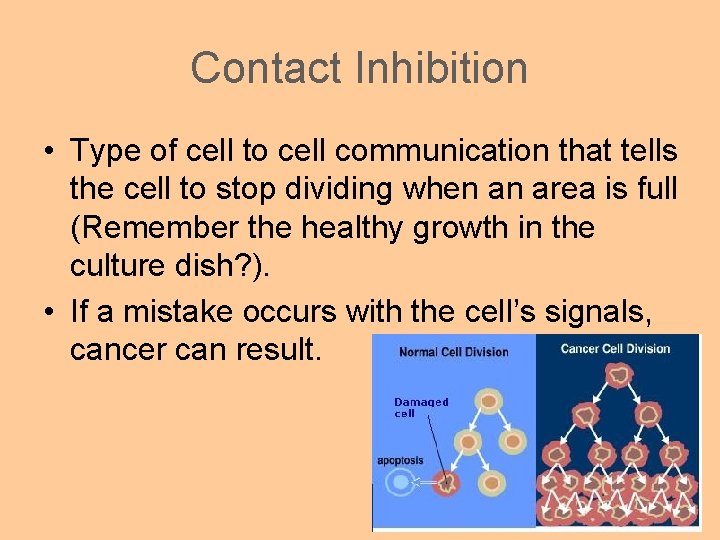 Contact Inhibition

• Type of cell to cell communication that tells the cell to stop dividing when an area is full (Remember the healthy growth in the culture dish?).

• If a mistake occurs with the cell's signals, cancer can result.

Normal Cell Division

Damaged cell

apoptosis

Cancer Cell Division